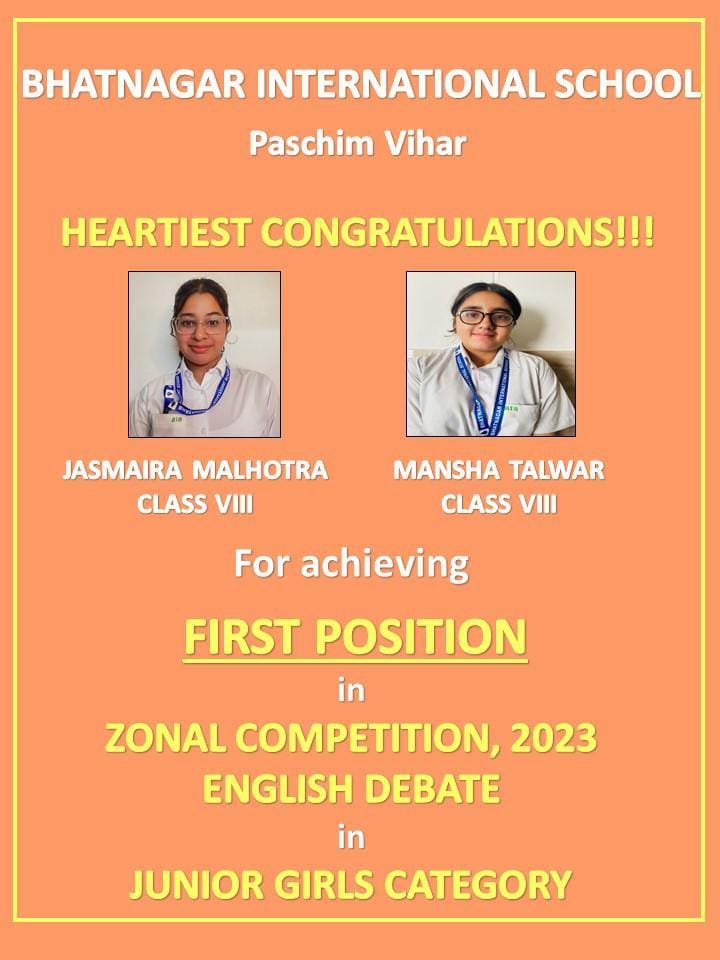 BHATNAGAR INTERNATIONAL SCHOOL
Paschim Vihar

HEARTIEST CONGRATULATIONS!!!

JASMAIRA MALHOTRA
CLASS VIII

MANSHA TALWAR
CLASS VIII

For achieving

FIRST POSITION
in
ZONAL COMPETITION, 2023
ENGLISH DEBATE
in
JUNIOR GIRLS CATEGORY